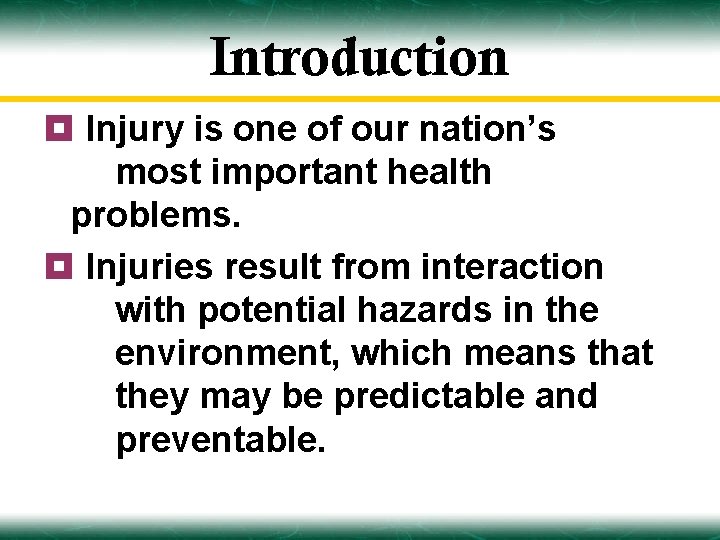 Introduction

Injury is one of our nation’s most important health problems.

Injuries result from interaction with potential hazards in the environment, which means that they may be predictable and preventable.